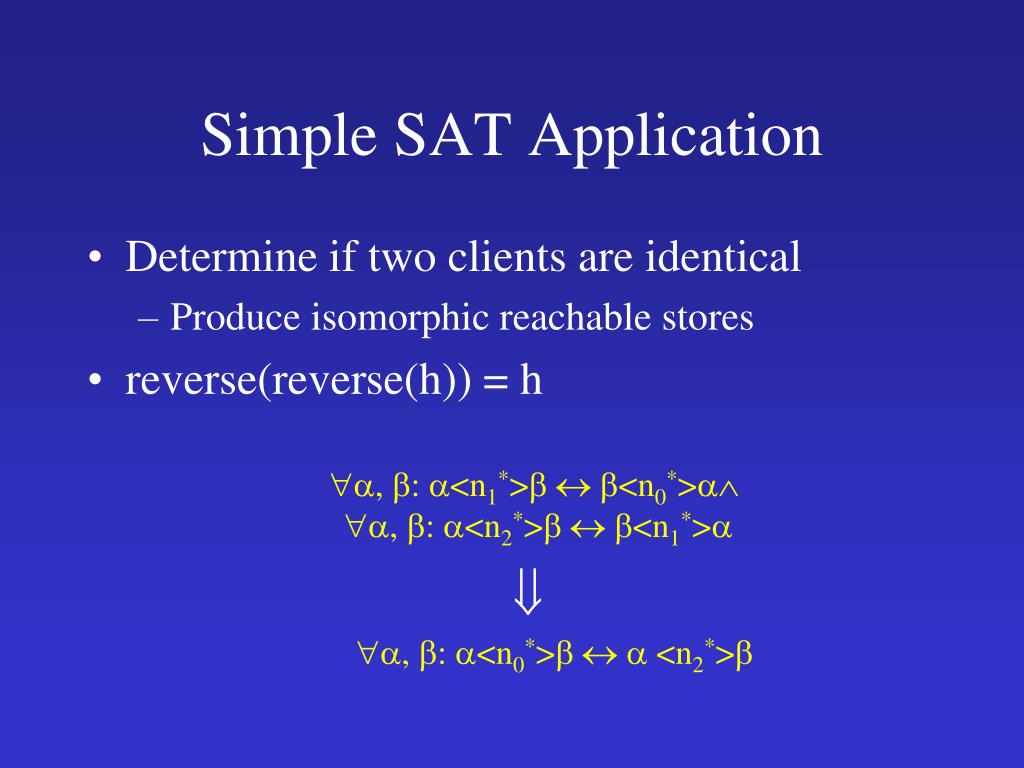 Simple SAT Application

• Determine if two clients are identical
– Produce isomorphic reachable stores
• reverse(reverse(h)) = h

$\forall\alpha, \beta: \alpha<n_1^*>\beta \leftrightarrow \beta<n_0^*>\alpha\wedge$
$\forall\alpha, \beta: \alpha<n_2^*>\beta \leftrightarrow \beta<n_1^*>\alpha$

$\Downarrow$

$\forall\alpha, \beta: \alpha<n_0^*>\beta \leftrightarrow \alpha <n_2^*>\beta$